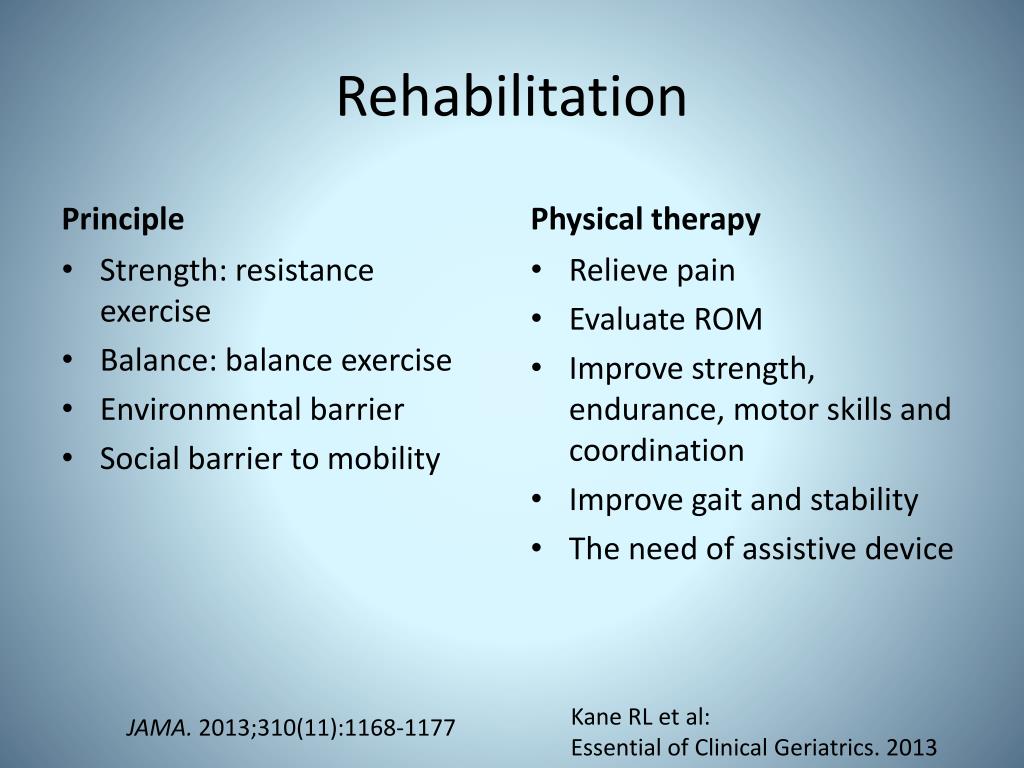 Rehabilitation

Principle
• Strength: resistance exercise
• Balance: balance exercise
• Environmental barrier
• Social barrier to mobility

Physical therapy
• Relieve pain
• Evaluate ROM
• Improve strength, endurance, motor skills and coordination
• Improve gait and stability
• The need of assistive device

JAMA. 2013;310(11):1168-1177

Kane RL et al:
Essential of Clinical Geriatrics. 2013